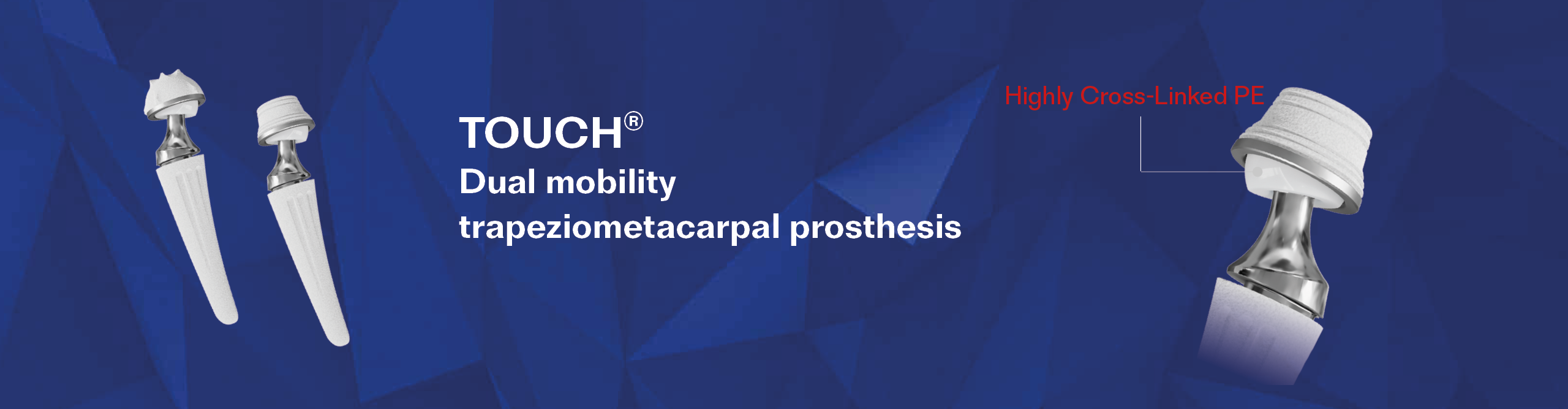 TOUCH®
Dual mobility
trapeziometacarpal prosthesis

Highly Cross-Linked PE